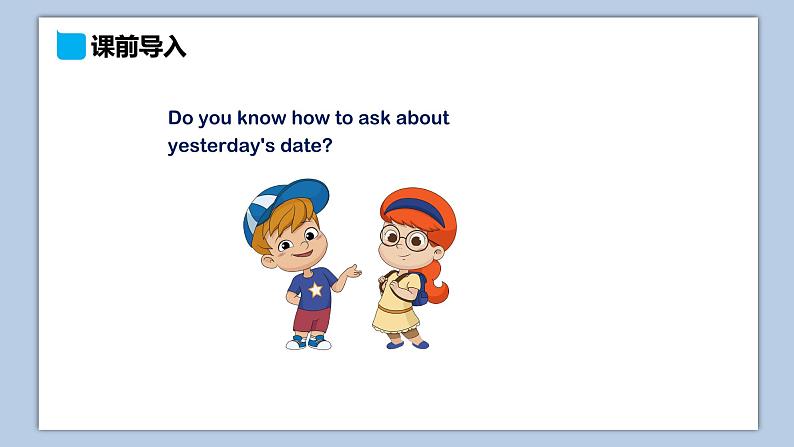 课前导入

Do you know how to ask about yesterday's date?